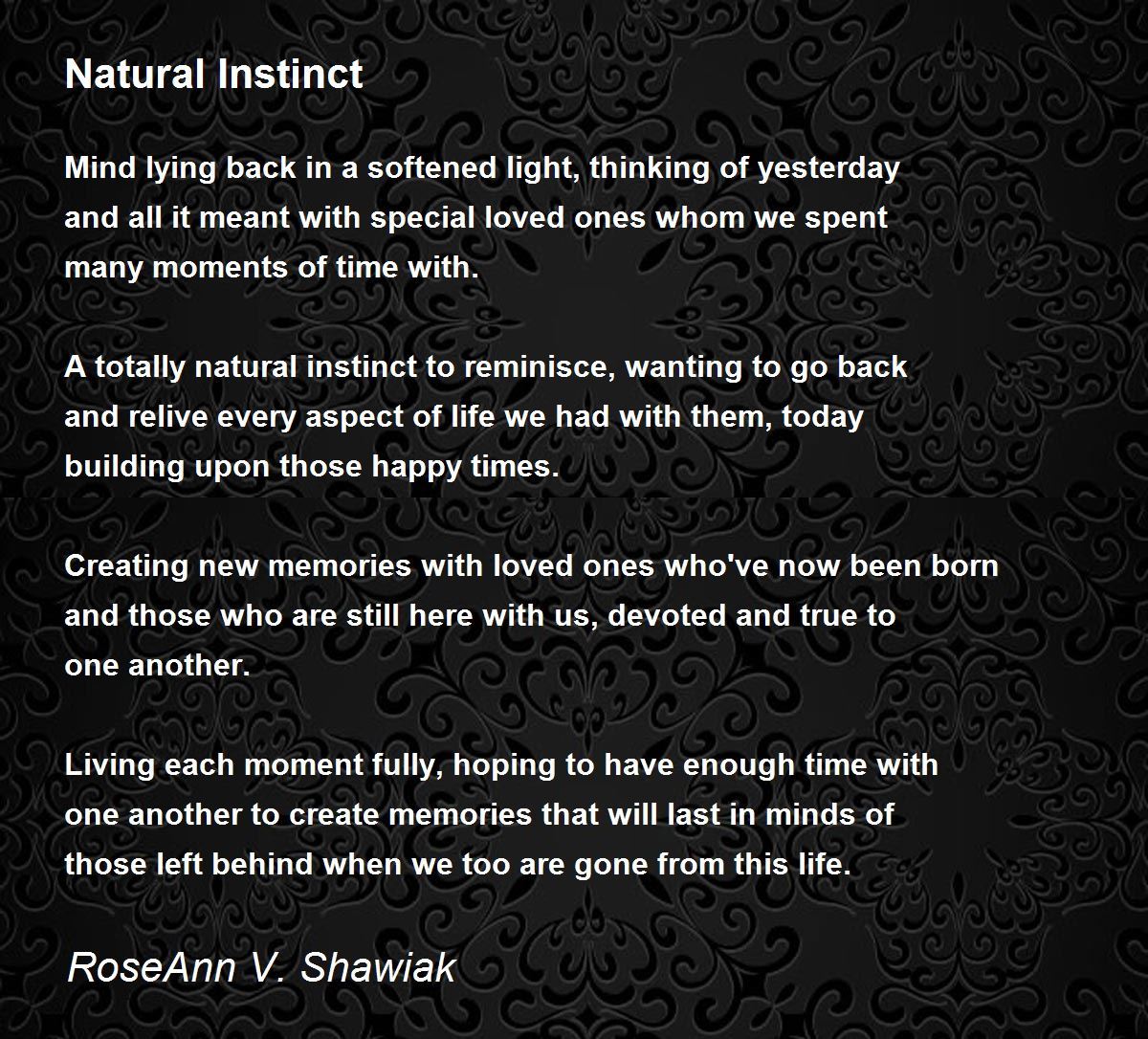 Natural Instinct

Mind lying back in a softened light, thinking of yesterday
and all it meant with special loved ones whom we spent
many moments of time with.

A totally natural instinct to reminisce, wanting to go back
and relive every aspect of life we had with them, today
building upon those happy times.

Creating new memories with loved ones who've now been born
and those who are still here with us, devoted and true to
one another.

Living each moment fully, hoping to have enough time with
one another to create memories that will last in minds of
those left behind when we too are gone from this life.

RoseAnn V. Shawiak